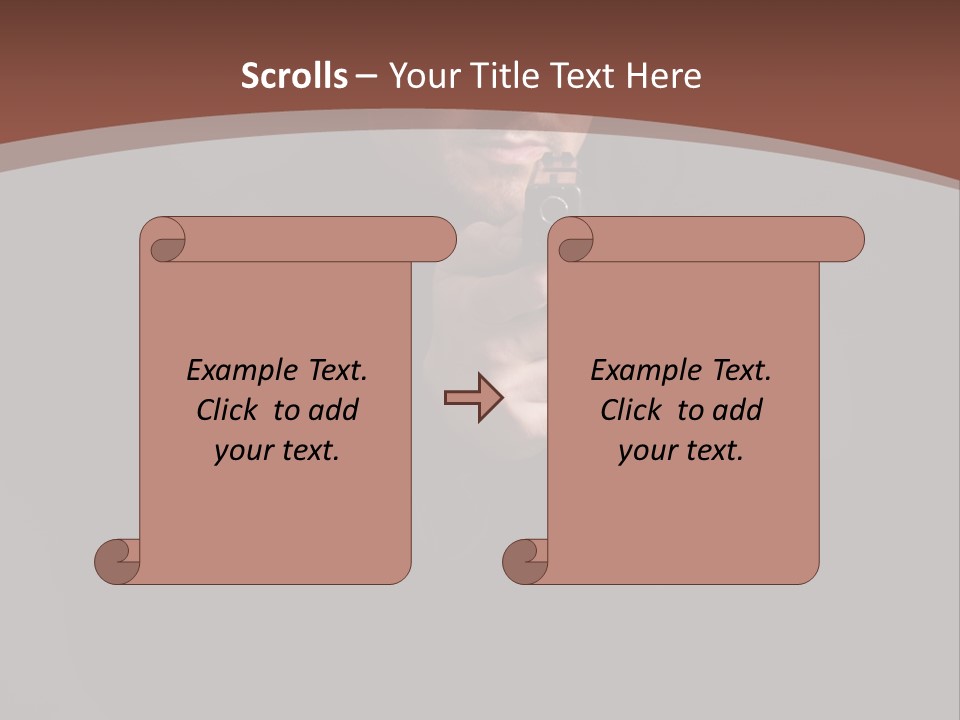 Scrolls – Your Title Text Here

Example Text. Click to add your text.

Example Text. Click to add your text.